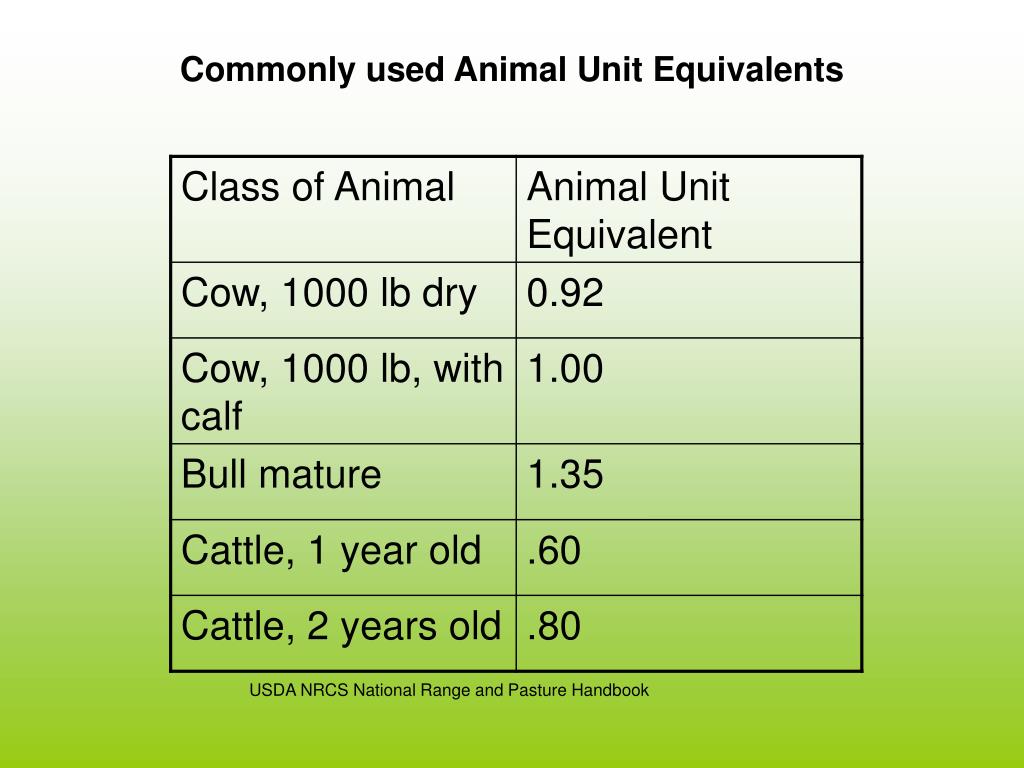 Commonly used Animal Unit Equivalents

| Class of Animal | Animal Unit Equivalent |
|---|---|
| Cow, 1000 lb dry | 0.92 |
| Cow, 1000 lb, with calf | 1.00 |
| Bull mature | 1.35 |
| Cattle, 1 year old | .60 |
| Cattle, 2 years old | .80 |

USDA NRCS National Range and Pasture Handbook